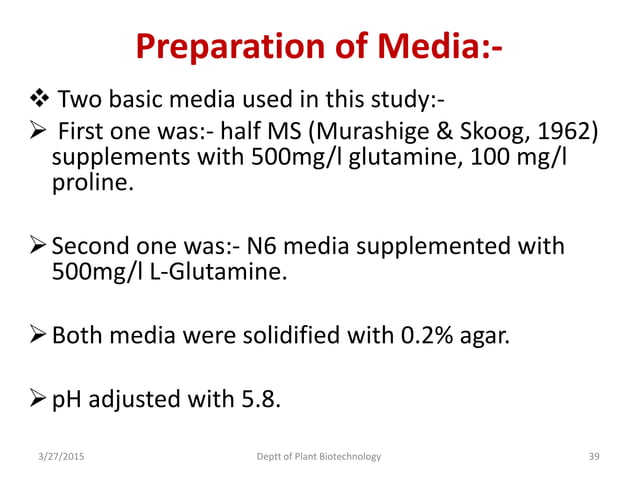 Preparation of Media:-

❖ Two basic media used in this study:-

➢ First one was:- half MS (Murashige & Skoog, 1962) supplements with 500mg/l glutamine, 100 mg/l proline.

➢ Second one was:- N6 media supplemented with 500mg/l L-Glutamine.

➢ Both media were solidified with 0.2% agar.

➢ pH adjusted with 5.8.

3/27/2015 Deptt of Plant Biotechnology 39